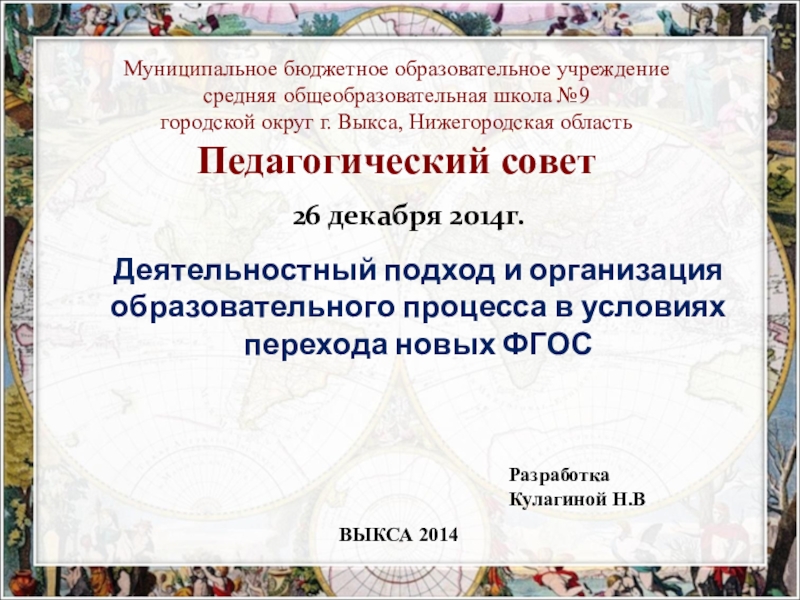 Муниципальное бюджетное образовательное учреждение
средняя общеобразовательная школа №9
городской округ г. Выкса, Нижегородская область

Педагогический совет

26 декабря 2014г.

Деятельностный подход и организация образовательного процесса в условиях перехода новых ФГОС

Разработка
Кулагиной Н.В

ВЫКСА 2014